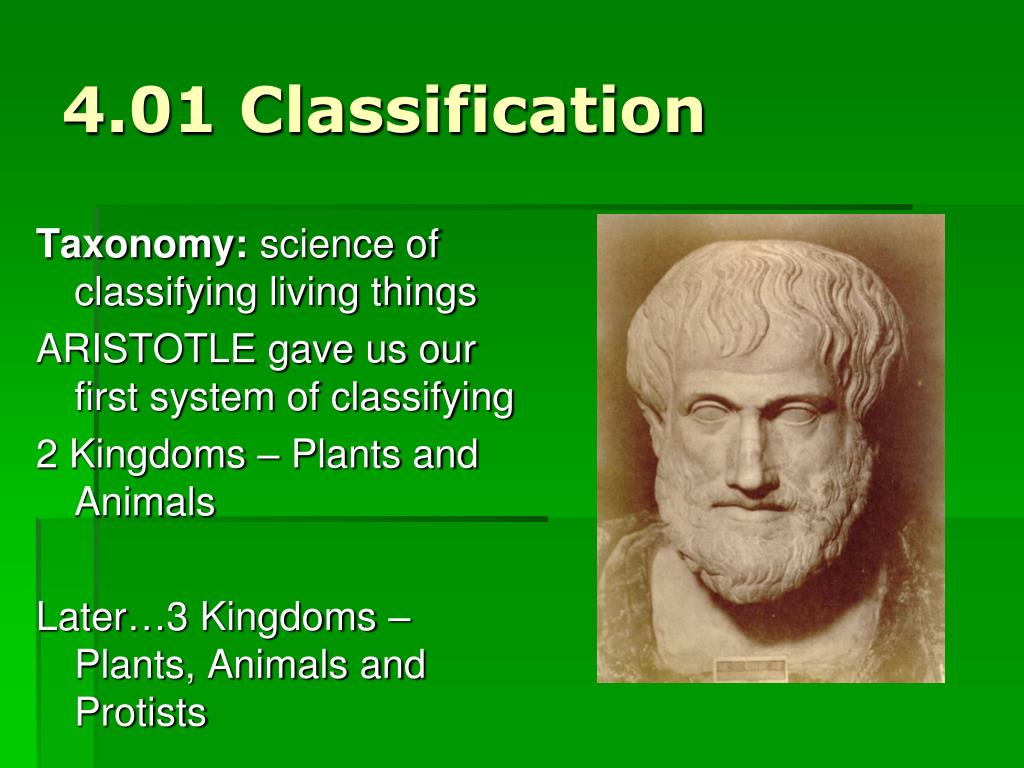 4.01 Classification

Taxonomy: science of classifying living things

ARISTOTLE gave us our first system of classifying

2 Kingdoms – Plants and Animals

Later…3 Kingdoms – Plants, Animals and Protists